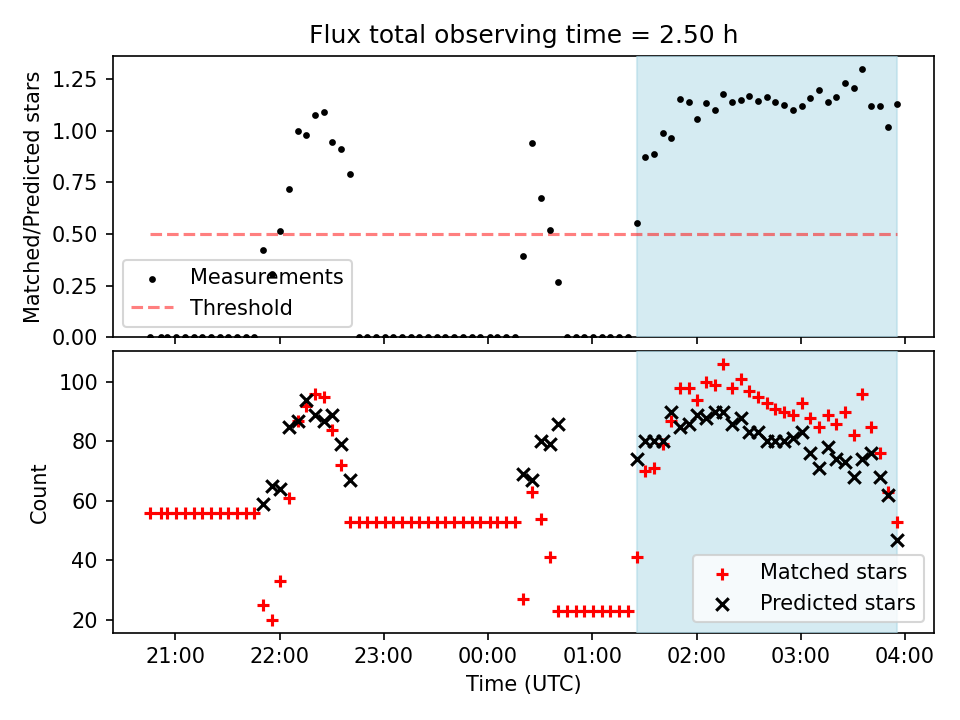 Flux total observing time = 2.50 h

Matched/Predicted stars

1.25
1.00
0.75
0.50
0.25
0.00

Measurements
Threshold

Count

100
80
60
40
20

Matched stars
Predicted stars

21:00 22:00 23:00 00:00 01:00 02:00 03:00 04:00

Time (UTC)